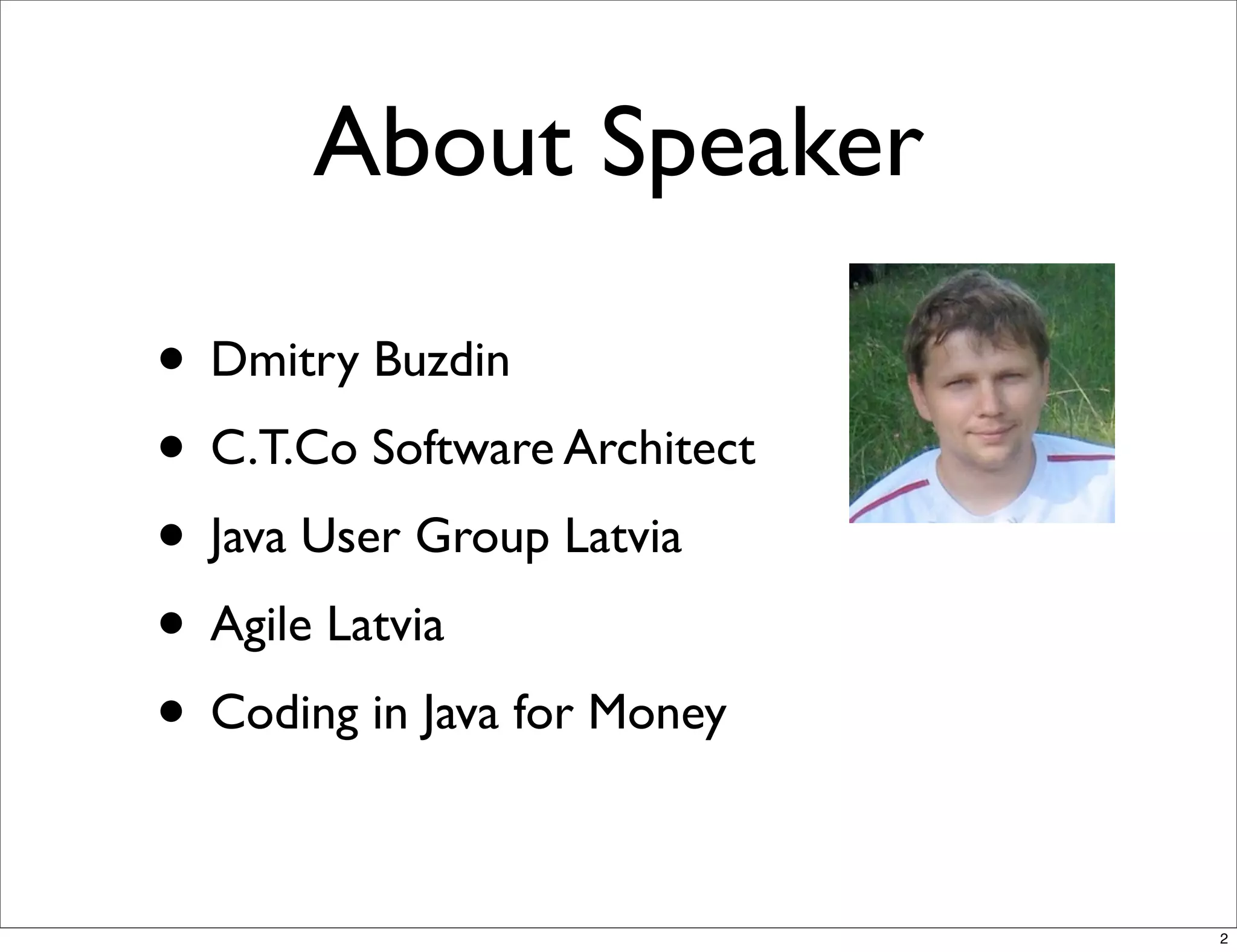 About Speaker

• Dmitry Buzdin
• C.T.Co Software Architect
• Java User Group Latvia
• Agile Latvia
• Coding in Java for Money

2